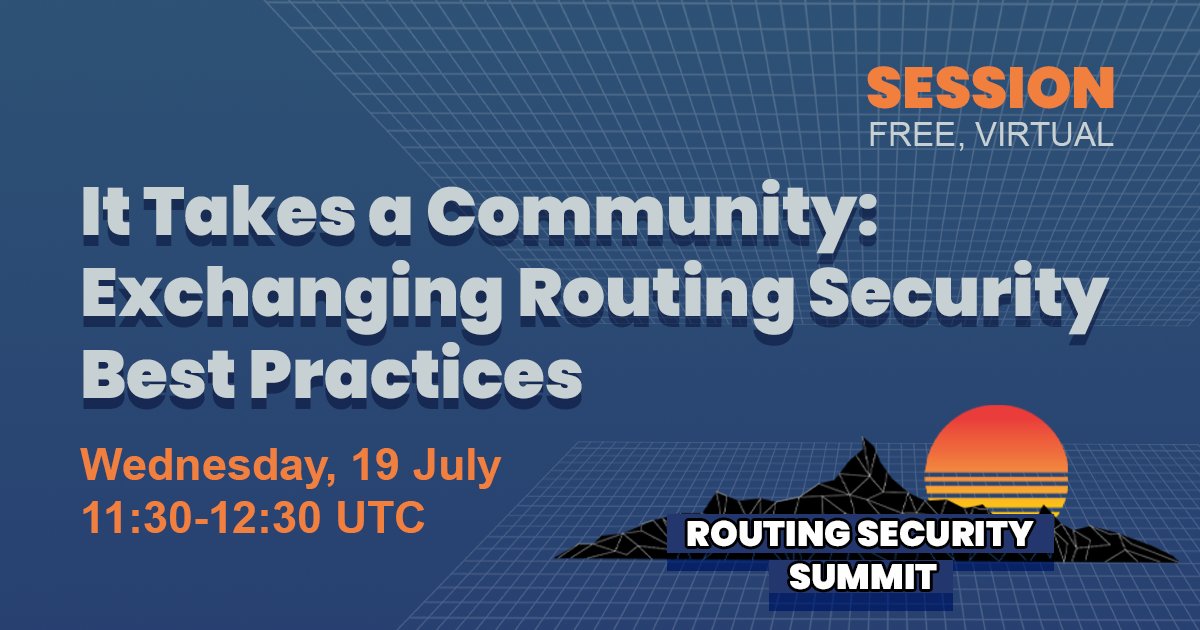 SESSION
FREE, VIRTUAL

It Takes a Community: Exchanging Routing Security Best Practices

Wednesday, 19 July
11:30-12:30 UTC

ROUTING SECURITY SUMMIT